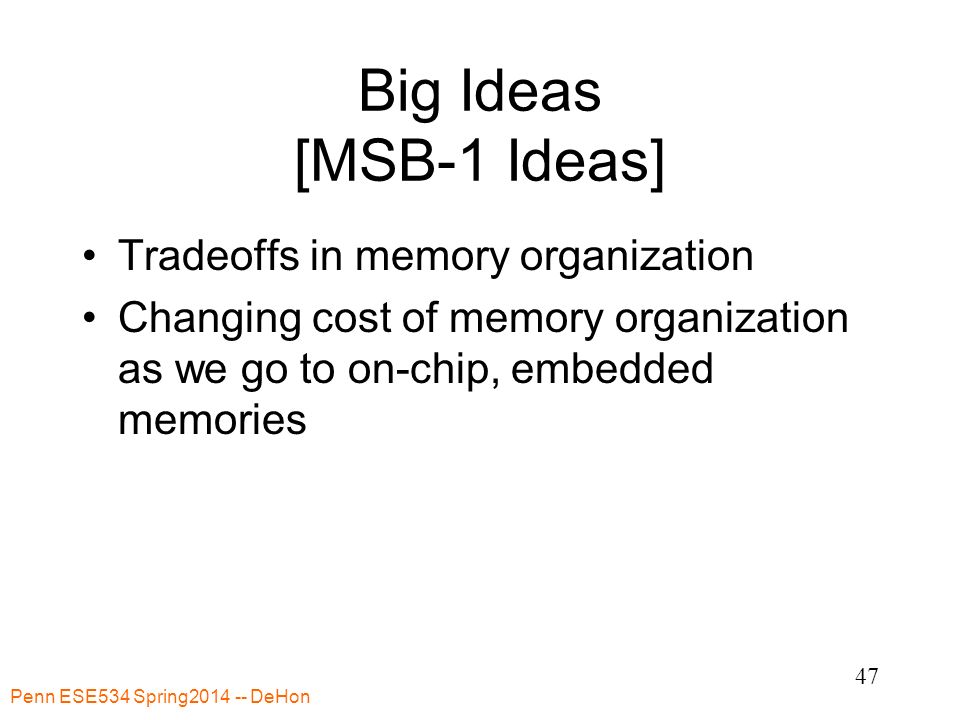 Big Ideas
[MSB-1 Ideas]

• Tradeoffs in memory organization
• Changing cost of memory organization as we go to on-chip, embedded memories

47

Penn ESE534 Spring2014 -- DeHon